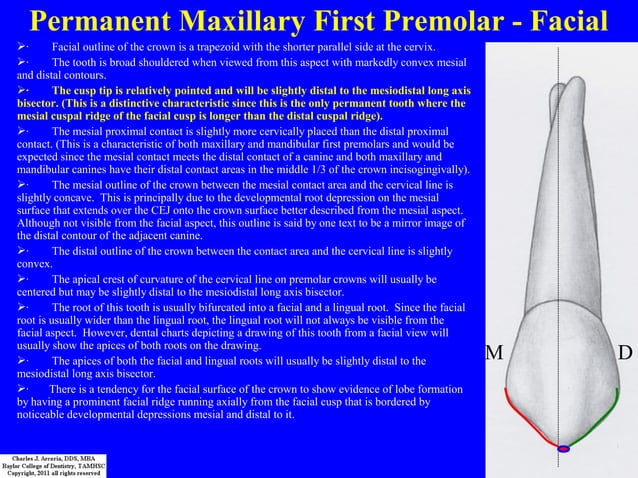 Permanent Maxillary First Premolar - Facial

➢· Facial outline of the crown is a trapezoid with the shorter parallel side at the cervix.

➢· The tooth is broad shouldered when viewed from this aspect with markedly convex mesial and distal contours.

➢· The cusp tip is relatively pointed and will be slightly distal to the mesiodistal long axis bisector. (This is a distinctive characteristic since this is the only permanent tooth where the mesial cuspal ridge of the facial cusp is longer than the distal cuspal ridge).

➢· The mesial proximal contact is slightly more cervically placed than the distal proximal contact. (This is a characteristic of both maxillary and mandibular first premolars and would be expected since the mesial contact meets the distal contact of a canine and both maxillary and mandibular canines have their distal contact areas in the middle 1/3 of the crown incisogingivally).

➢· The mesial outline of the crown between the mesial contact area and the cervical line is slightly concave. This is principally due to the developmental root depression on the mesial surface that extends over the CEJ onto the crown surface better described from the mesial aspect. Although not visible from the facial aspect, this outline is said by one text to be a mirror image of the distal contour of the adjacent canine.

➢· The distal outline of the crown between the contact area and the cervical line is slightly convex.

➢· The apical crest of curvature of the cervical line on premolar crowns will usually be centered but may be slightly distal to the mesiodistal long axis bisector.

➢· The root of this tooth is usually bifurcated into a facial and a lingual root. Since the facial root is usually wider than the lingual root, the lingual root will not always be visible from the facial aspect. However, dental charts depicting a drawing of this tooth from a facial view will usually show the apices of both roots on the drawing.

➢· The apices of both the facial and lingual roots will usually be slightly distal to the mesiodistal long axis bisector.

➢· There is a tendency for the facial surface of the crown to show evidence of lobe formation by having a prominent facial ridge running axially from the facial cusp that is bordered by noticeable developmental depressions mesial and distal to it.

M D

Charles J. Arcoria, DDS, MBA
Baylor College of Dentistry, TAMHSC
Copyright, 2011 all rights reserved